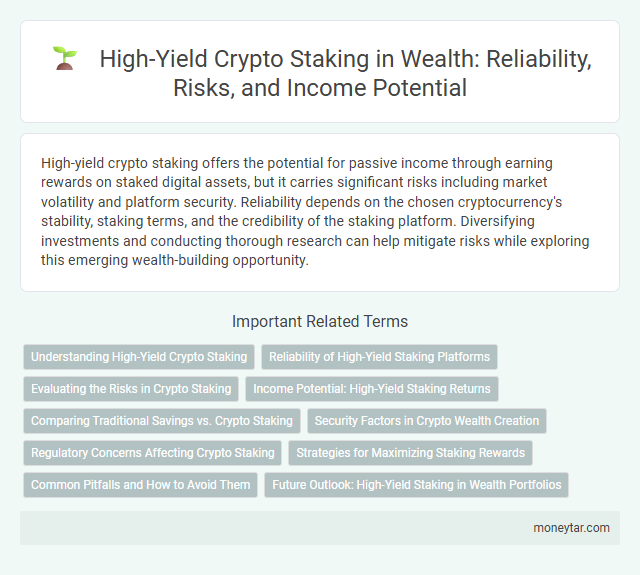 High-Yield Crypto Staking in Wealth: Reliability, Risks, and Income Potential

High-yield crypto staking offers the potential for passive income through earning rewards on staked digital assets, but it carries significant risks including market volatility and platform security. Reliability depends on the chosen cryptocurrency's stability, staking terms, and the credibility of the staking platform. Diversifying investments and conducting thorough research can help mitigate risks while exploring this emerging wealth-building opportunity.

Important Related Terms

Understanding High-Yield Crypto Staking

Reliability of High-Yield Staking Platforms

Evaluating the Risks in Crypto Staking

Income Potential: High-Yield Staking Returns

Comparing Traditional Savings vs. Crypto Staking

Security Factors in Crypto Wealth Creation

Regulatory Concerns Affecting Crypto Staking

Strategies for Maximizing Staking Rewards

Common Pitfalls and How to Avoid Them

Future Outlook: High-Yield Staking in Wealth Portfolios

moneytar.com